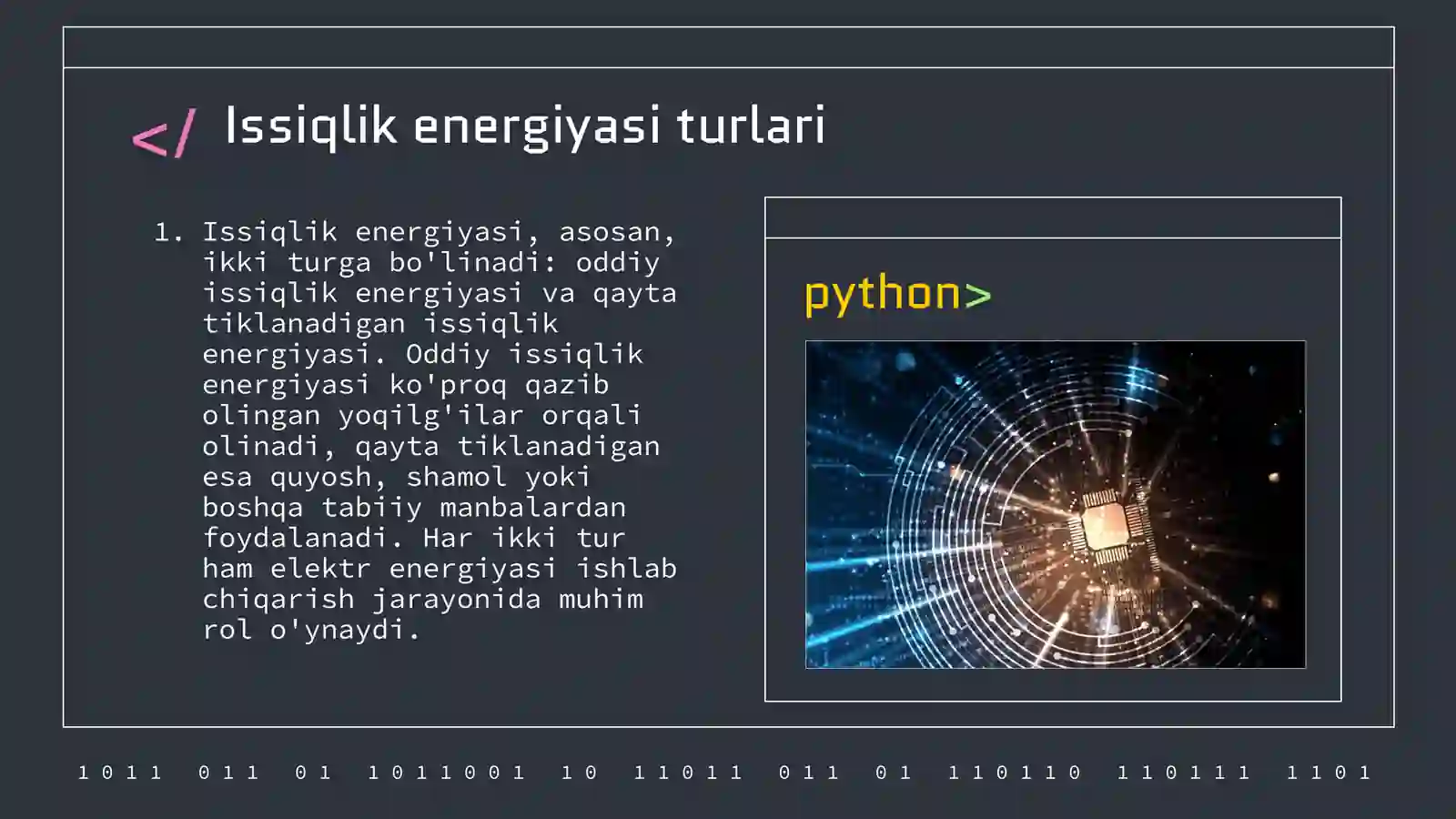 </ Issiqlik energiyasi turlari

1. Issiqlik energiyasi, asosan, ikki turga bo'linadi: oddiy issiqlik energiyasi va qayta tiklanadigan issiqlik energiyasi. Oddiy issiqlik energiyasi ko'proq qazib olingan yoqilg'ilar orqali olinadi, qayta tiklanadigan esa quyosh, shamol yoki boshqa tabiiy manbalardan foydalanadi. Har ikki tur ham elektr energiyasi ishlab chiqarish jarayonida muhim rol o'ynaydi.

python>

1011 011 01 1011001 10 11011 011 01 110110 110111 1101